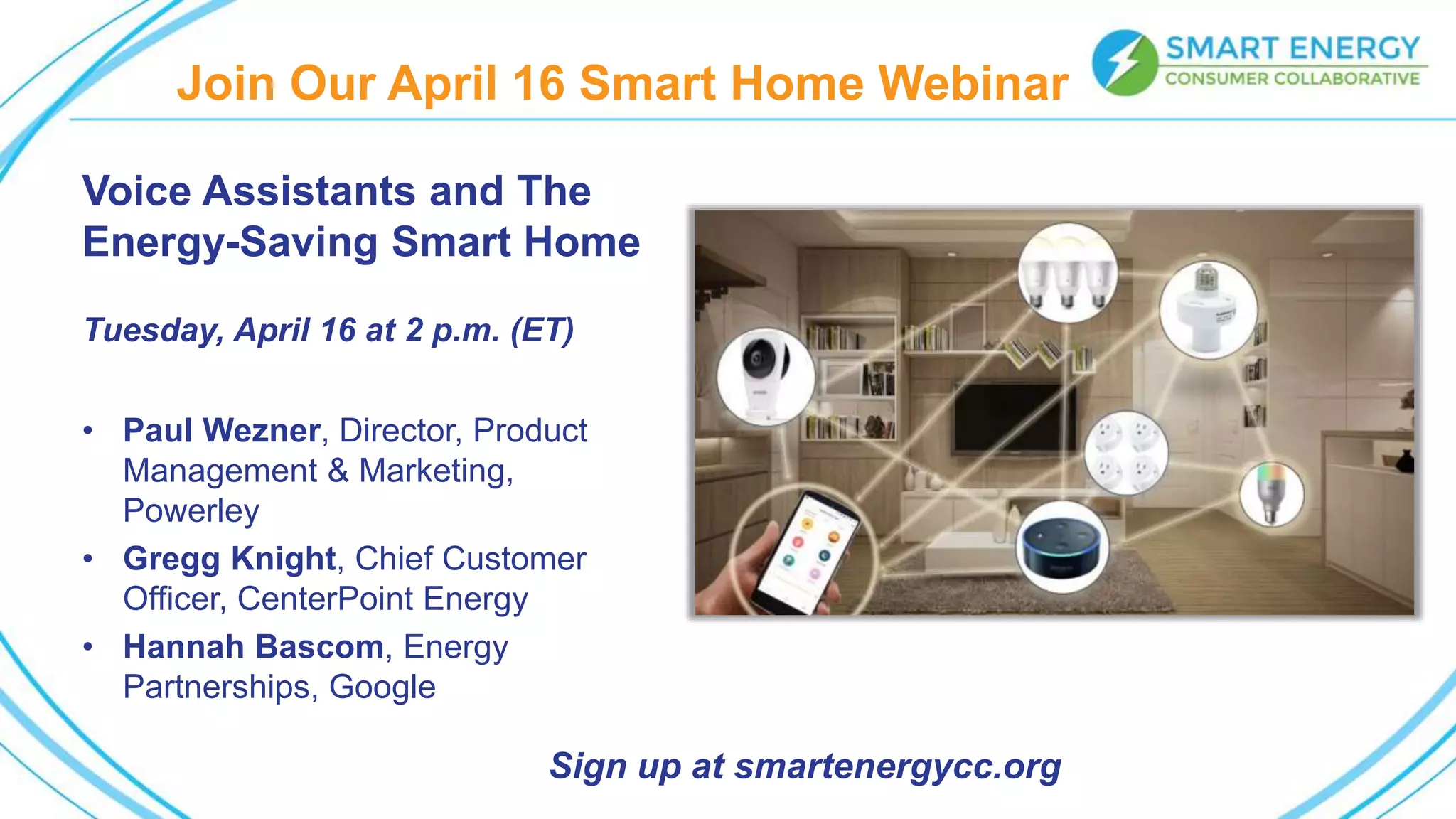 Join Our April 16 Smart Home Webinar

SMART ENERGY
CONSUMER COLLABORATIVE

Voice Assistants and The Energy-Saving Smart Home

Tuesday, April 16 at 2 p.m. (ET)

• Paul Wezner, Director, Product Management & Marketing, Powerley
• Gregg Knight, Chief Customer Officer, CenterPoint Energy
• Hannah Bascom, Energy Partnerships, Google

Sign up at smartenergycc.org